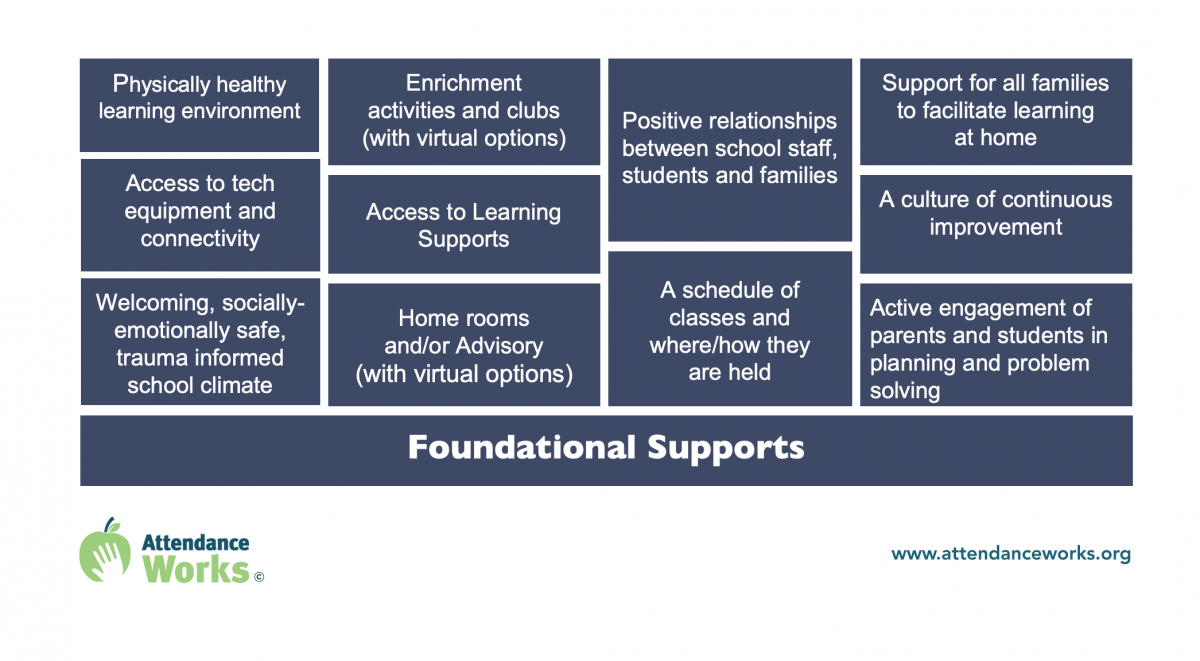 Physically healthy learning environment

Access to tech equipment and connectivity

Welcoming, socially-emotionally safe, trauma informed school climate

Enrichment activities and clubs (with virtual options)

Access to Learning Supports

Home rooms and/or Advisory (with virtual options)

Positive relationships between school staff, students and families

A schedule of classes and where/how they are held

Support for all families to facilitate learning at home

A culture of continuous improvement

Active engagement of parents and students in planning and problem solving

Foundational Supports

Attendance Works ©

www.attendanceworks.org